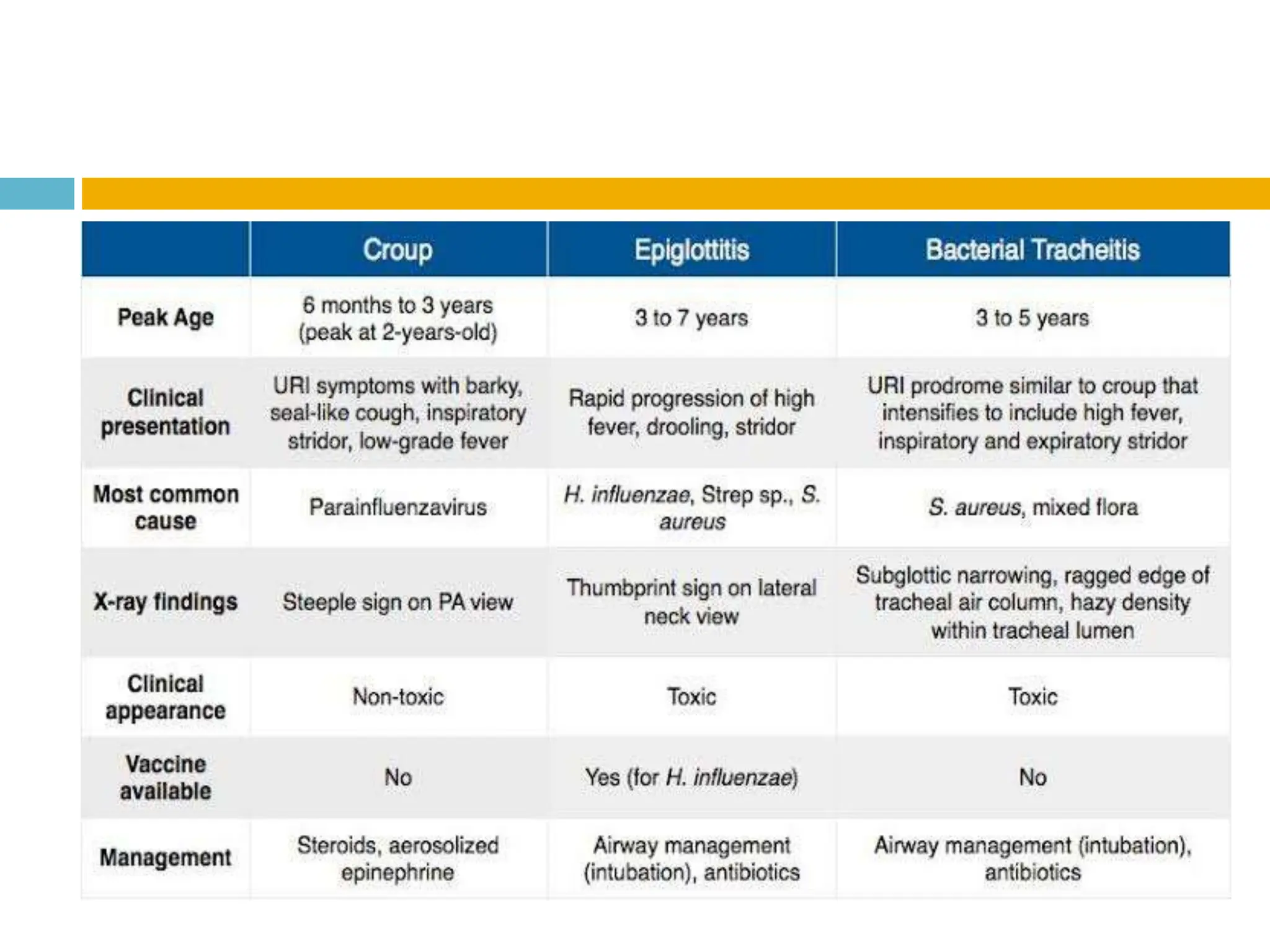 |  | Croup | Epiglottitis | Bacterial Tracheitis |
|---|---|---|---|
| Peak Age | 6 months to 3 years (peak at 2-years-old) | 3 to 7 years | 3 to 5 years |
| Clinical presentation | URI symptoms with barky, seal-like cough, inspiratory stridor, low-grade fever | Rapid progression of high fever, drooling, stridor | URI prodrome similar to croup that intensifies to include high fever, inspiratory and expiratory stridor |
| Most common cause | Parainfluenzavirus | H. influenzae, Strep sp., S. aureus | S. aureus, mixed flora |
| X-ray findings | Steeple sign on PA view | Thumbprint sign on lateral neck view | Subglottic narrowing, ragged edge of tracheal air column, hazy density within tracheal lumen |
| Clinical appearance | Non-toxic | Toxic | Toxic |
| Vaccine available | No | Yes (for H. influenzae) | No |
| Management | Steroids, aerosolized epinephrine | Airway management (intubation), antibiotics | Airway management (intubation), antibiotics |